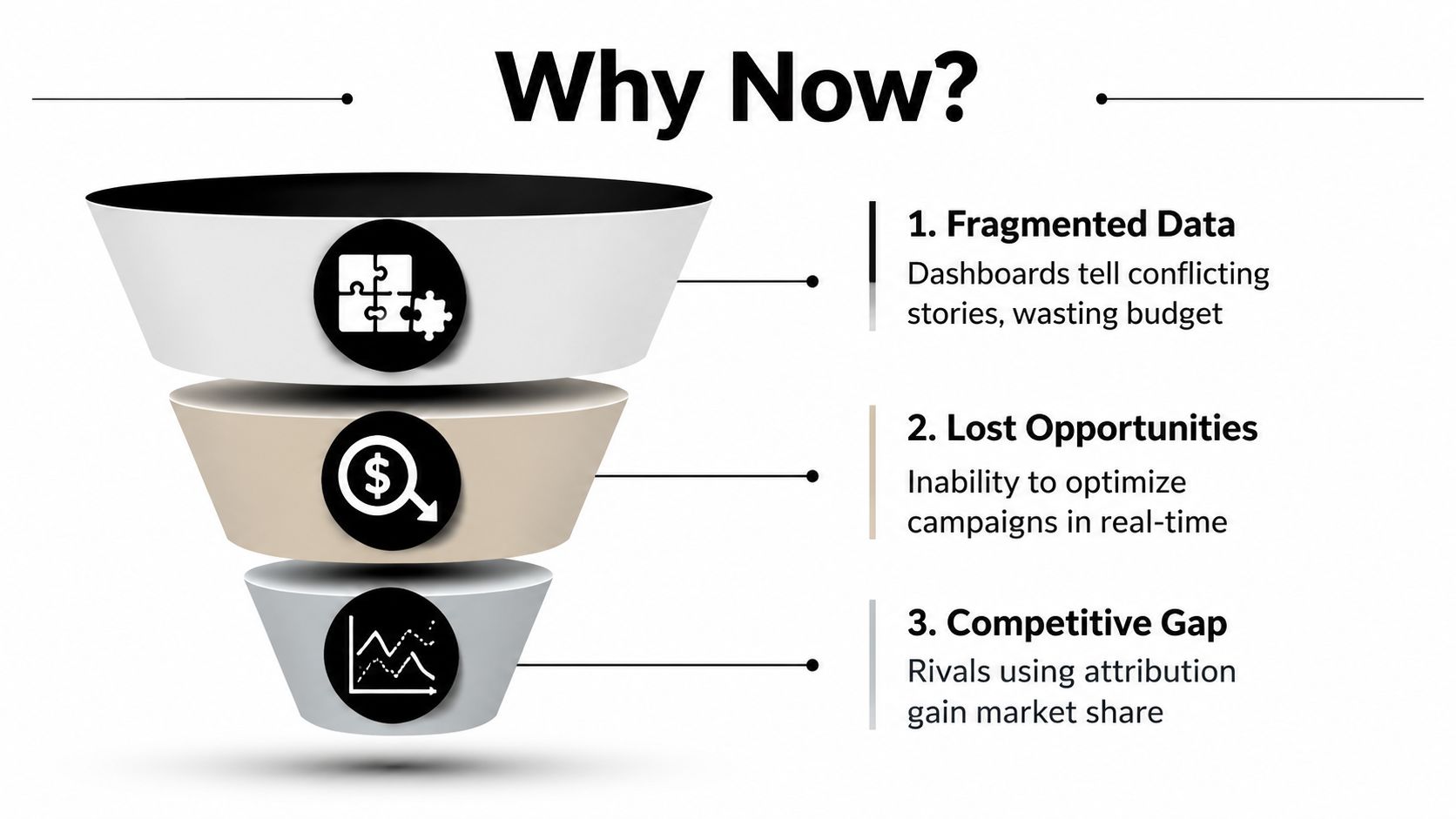 Why Now?

1. Fragmented Data
Dashboards tell conflicting stories, wasting budget

2. Lost Opportunities
Inability to optimize campaigns in real-time

3. Competitive Gap
Rivals using attribution gain market share